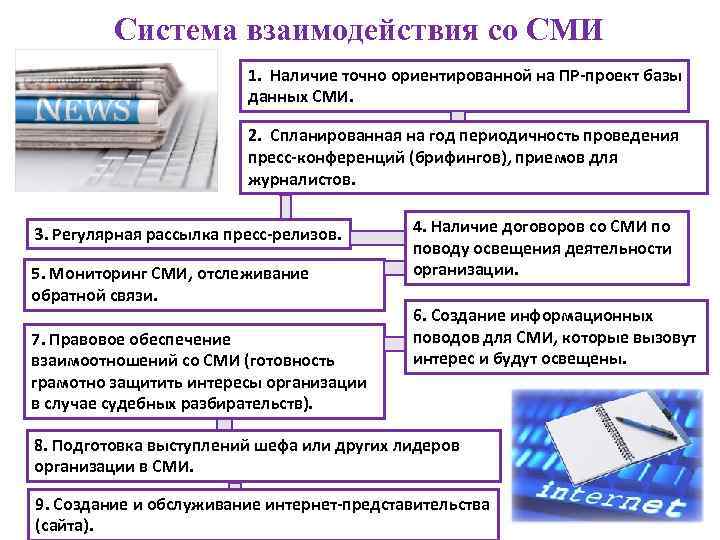 Система взаимодействия со СМИ

NEWS

1. Наличие точно ориентированной на ПР-проект базы данных СМИ.

2. Спланированная на год периодичность проведения пресс-конференций (брифингов), приемов для журналистов.

3. Регулярная рассылка пресс-релизов.

4. Наличие договоров со СМИ по поводу освещения деятельности организации.

5. Мониторинг СМИ, отслеживание обратной связи.

6. Создание информационных поводов для СМИ, которые вызовут интерес и будут освещены.

7. Правовое обеспечение взаимоотношений со СМИ (готовность грамотно защитить интересы организации в случае судебных разбирательств).

8. Подготовка выступлений шефа или других лидеров организации в СМИ.

9. Создание и обслуживание интернет-представительства (сайта).

internet